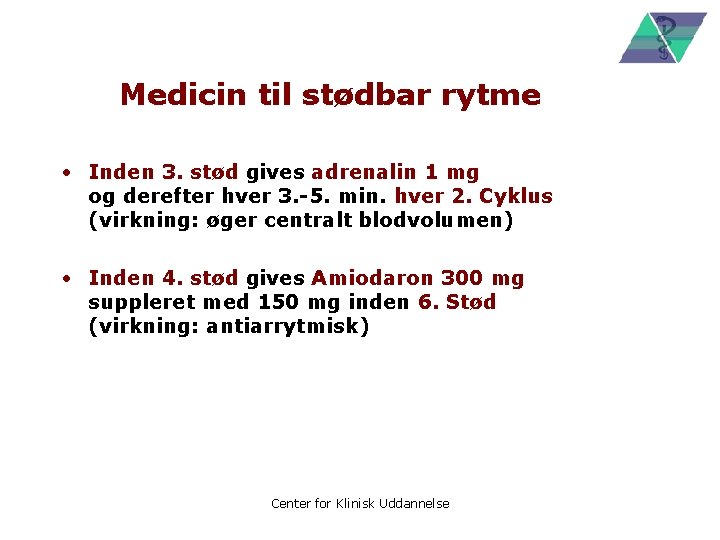 Medicin til stødbar rytme

• Inden 3. stød gives adrenalin 1 mg og derefter hver 3.-5. min. hver 2. Cyklus (virkning: øger centralt blodvolumen)

• Inden 4. stød gives Amiodaron 300 mg suppleret med 150 mg inden 6. Stød (virkning: antiarrytmisk)

Center for Klinisk Uddannelse